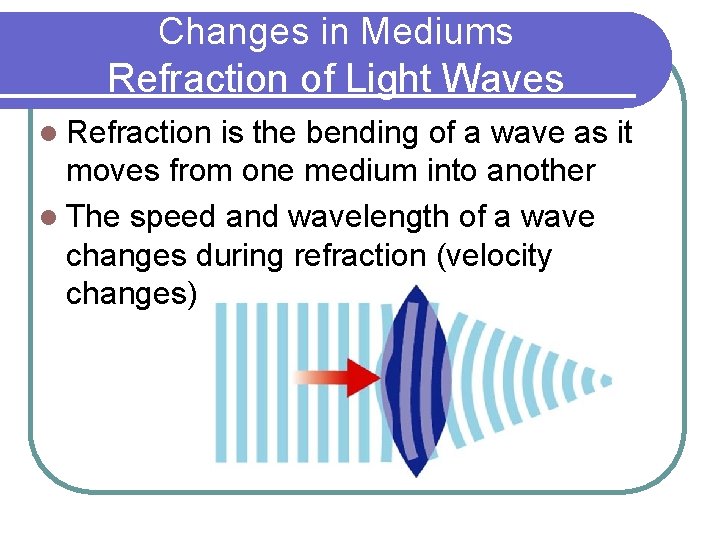 Changes in Mediums
Refraction of Light Waves

Refraction is the bending of a wave as it moves from one medium into another

The speed and wavelength of a wave changes during refraction (velocity changes)